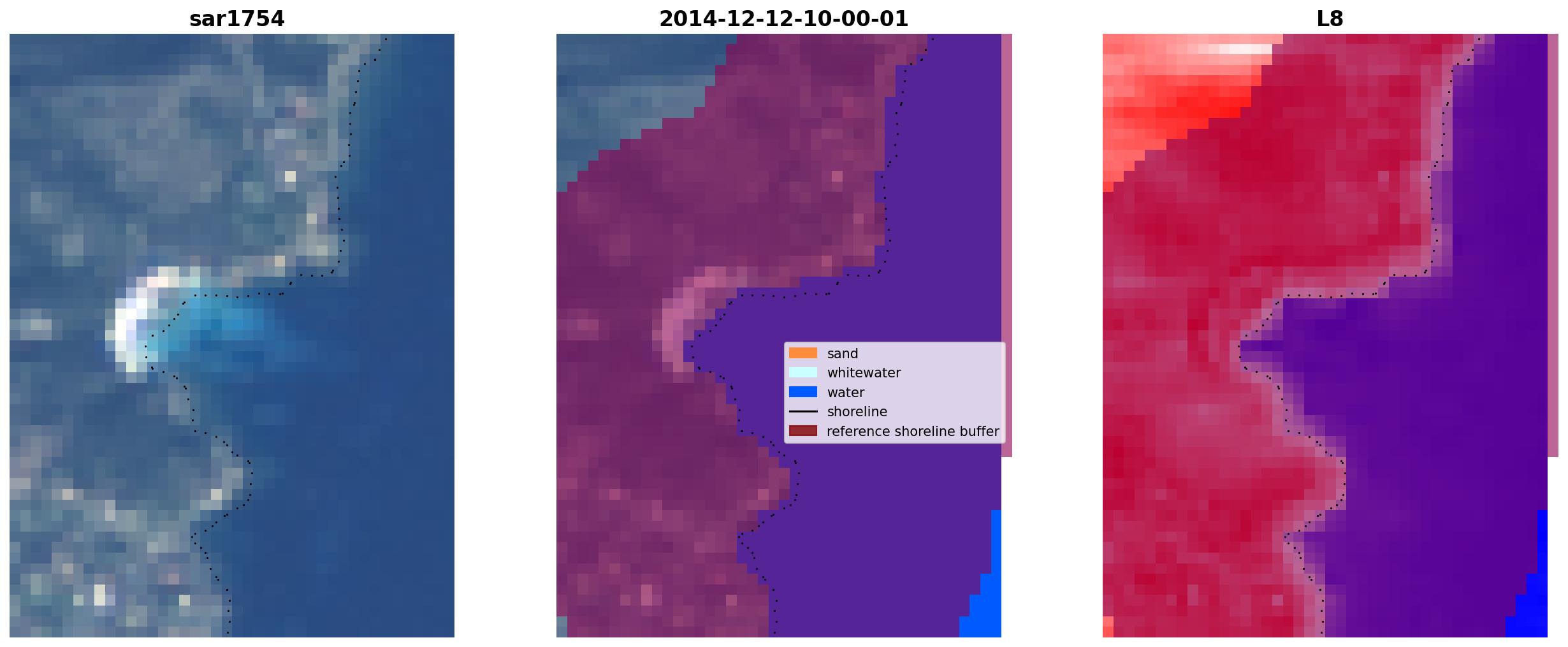 sar1754

2014-12-12-10-00-01

sand
whitewater
water
shoreline
reference shoreline buffer

L8